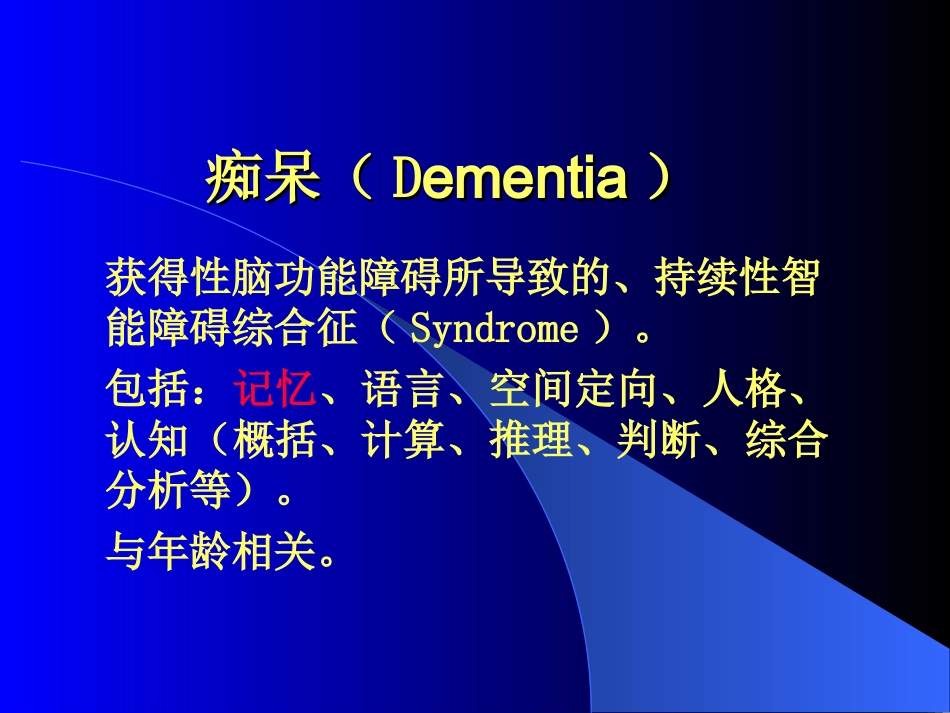 痴呆（ Dementia ）

获得性脑功能障碍所导致的、持续性智能障碍综合征（ Syndrome ）。

包括：记忆、语言、空间定向、人格、认知（概括、计算、推理、判断、综合分析等）。

与年龄相关。